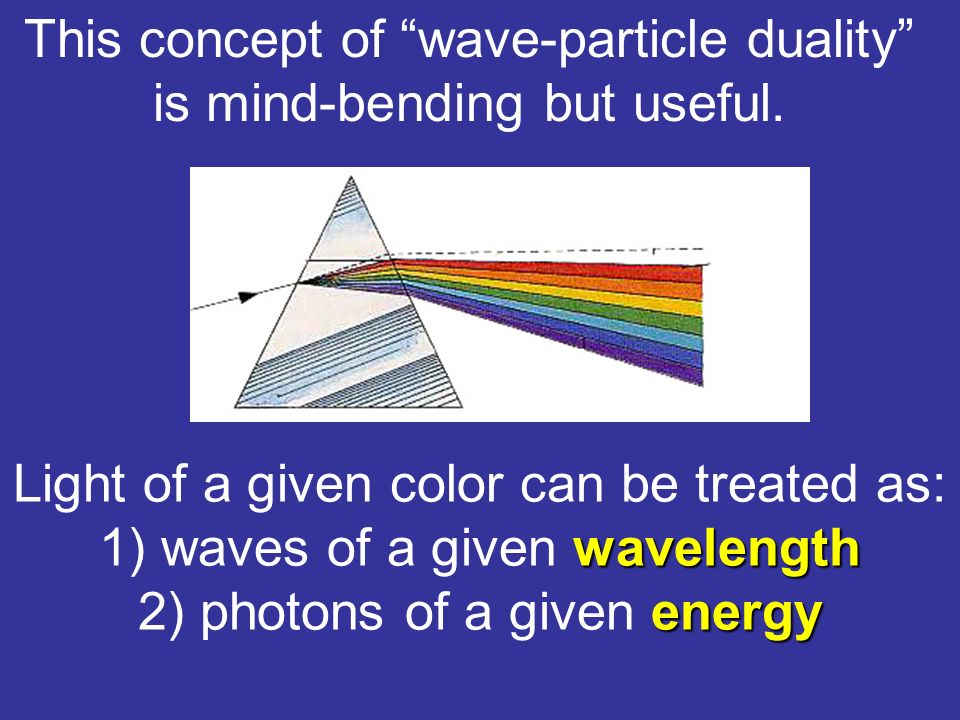 This concept of “wave-particle duality” is mind-bending but useful.

Light of a given color can be treated as:
1) waves of a given wavelength
2) photons of a given energy